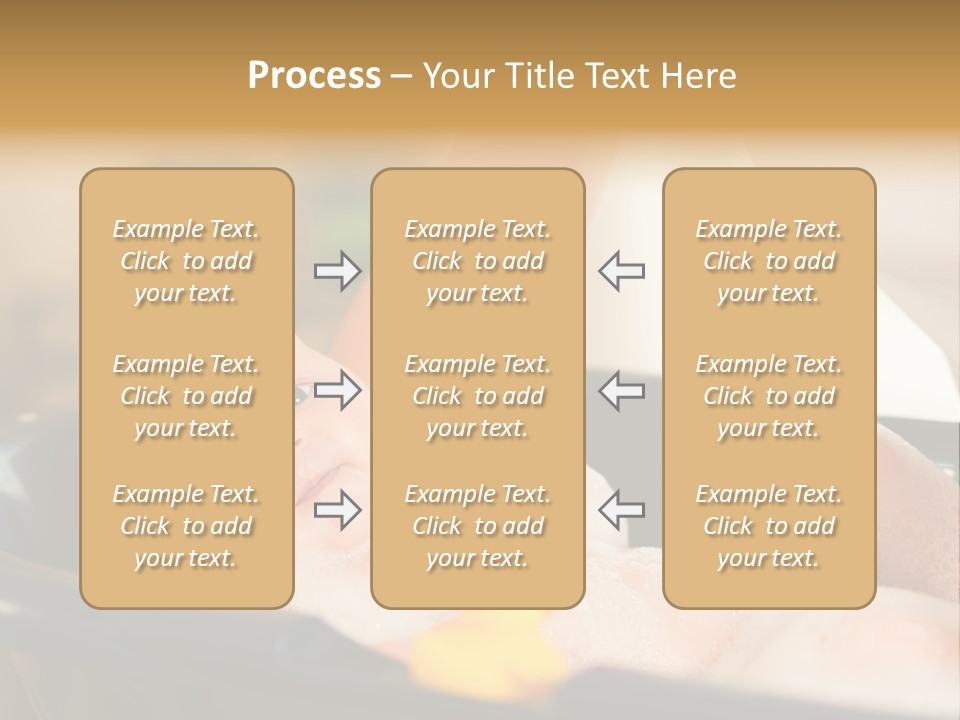 Process – Your Title Text Here

Example Text. Click to add your text.

Example Text. Click to add your text.

Example Text. Click to add your text.

Example Text. Click to add your text.

Example Text. Click to add your text.

Example Text. Click to add your text.

Example Text. Click to add your text.

Example Text. Click to add your text.

Example Text. Click to add your text.